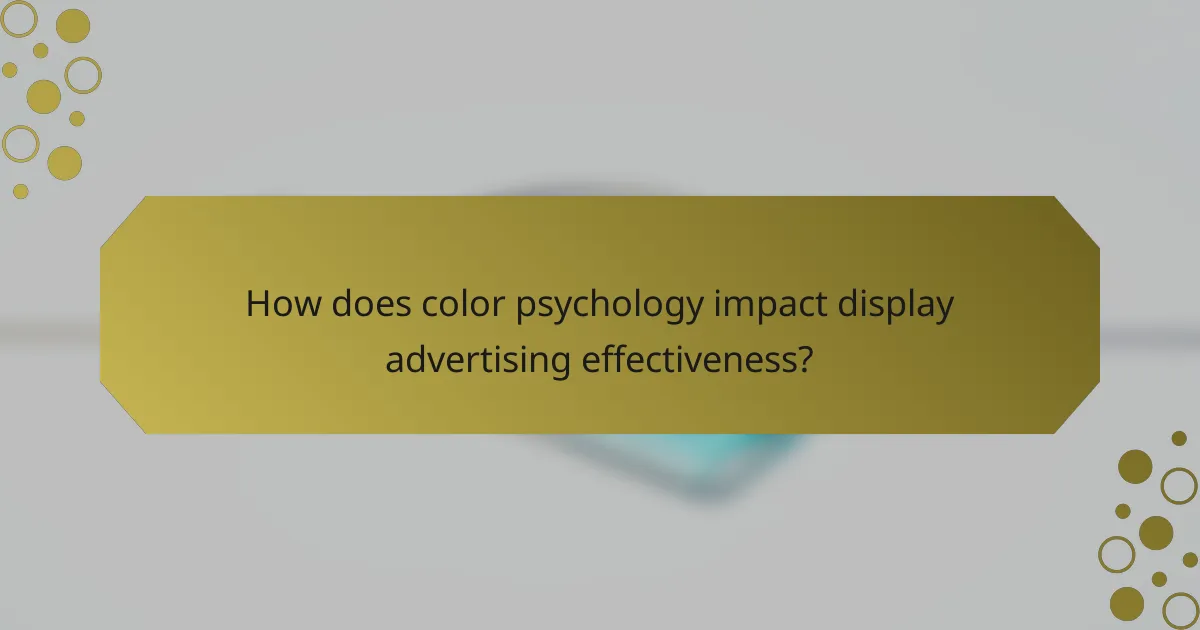 How does color psychology impact display advertising effectiveness?